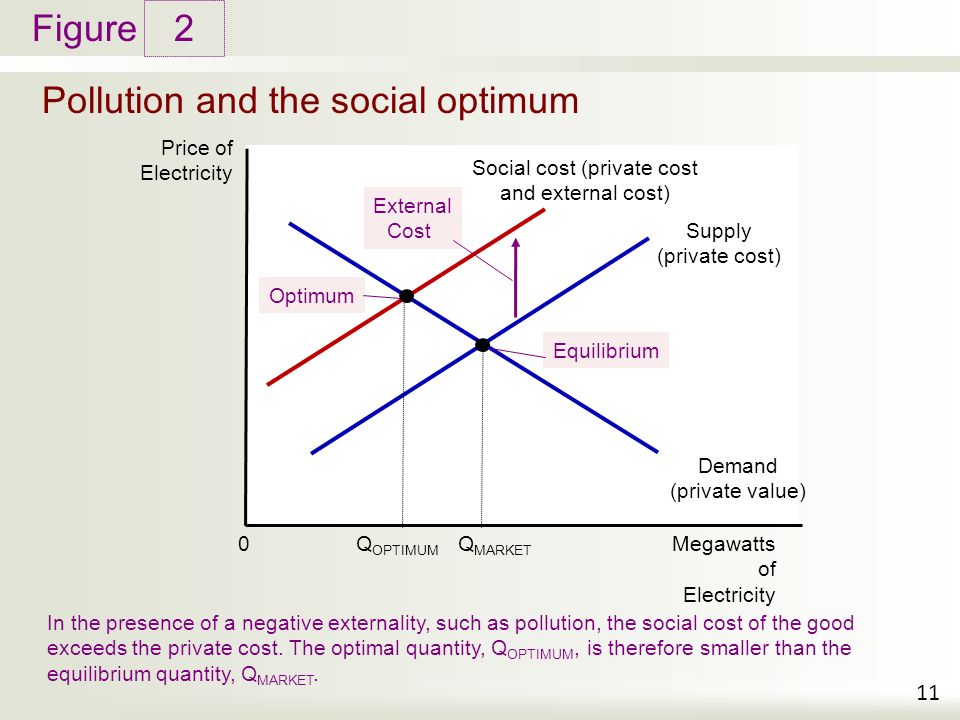 Figure 2

Pollution and the social optimum

Price of Electricity

Social cost (private cost and external cost)

External Cost

Supply (private cost)

Optimum

Equilibrium

Demand (private value)

0

$Q_{OPTIMUM}$

$Q_{MARKET}$

Megawatts of Electricity

In the presence of a negative externality, such as pollution, the social cost of the good exceeds the private cost. The optimal quantity, $Q_{OPTIMUM}$, is therefore smaller than the equilibrium quantity, $Q_{MARKET}$.

11